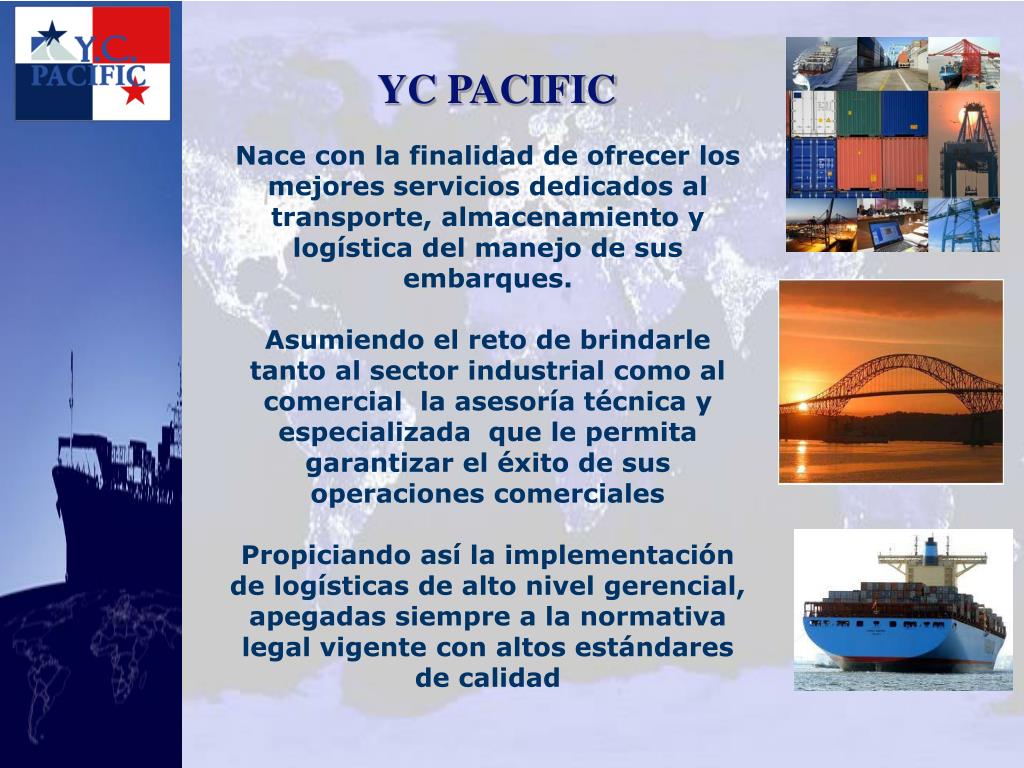 Y.C. PACIFIC

YC PACIFIC

Nace con la finalidad de ofrecer los mejores servicios dedicados al transporte, almacenamiento y logística del manejo de sus embarques.

Asumiendo el reto de brindarle tanto al sector industrial como al comercial la asesoría técnica y especializada que le permita garantizar el éxito de sus operaciones comerciales

Propiciando así la implementación de logísticas de alto nivel gerencial, apegadas siempre a la normativa legal vigente con altos estándares de calidad